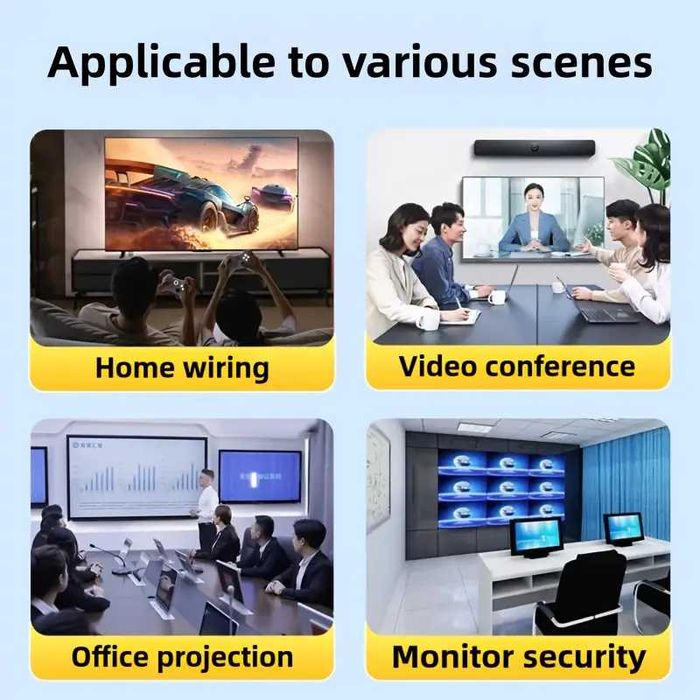 Applicable to various scenes

Home wiring

Video conference

Office projection

Monitor security